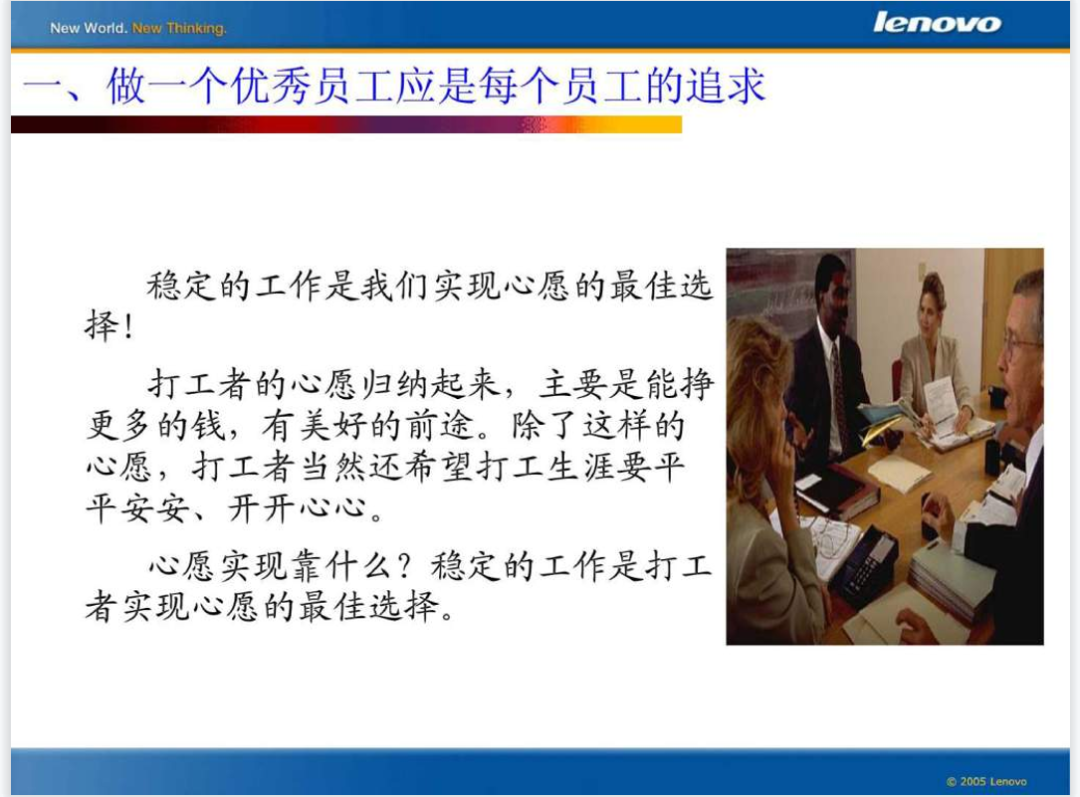 New World. New Thinking.

lenovo

一、做一个优秀员工应是每个员工的追求

稳定的工作是我们实现心愿的最佳选择！

打工者的心愿归纳起来，主要是能挣更多的钱，有美好的前途。除了这样的心愿，打工者当然还希望打工生涯要平平安安、开开心心。

心愿实现靠什么？稳定的工作是打工者实现心愿的最佳选择。

© 2005 Lenovo